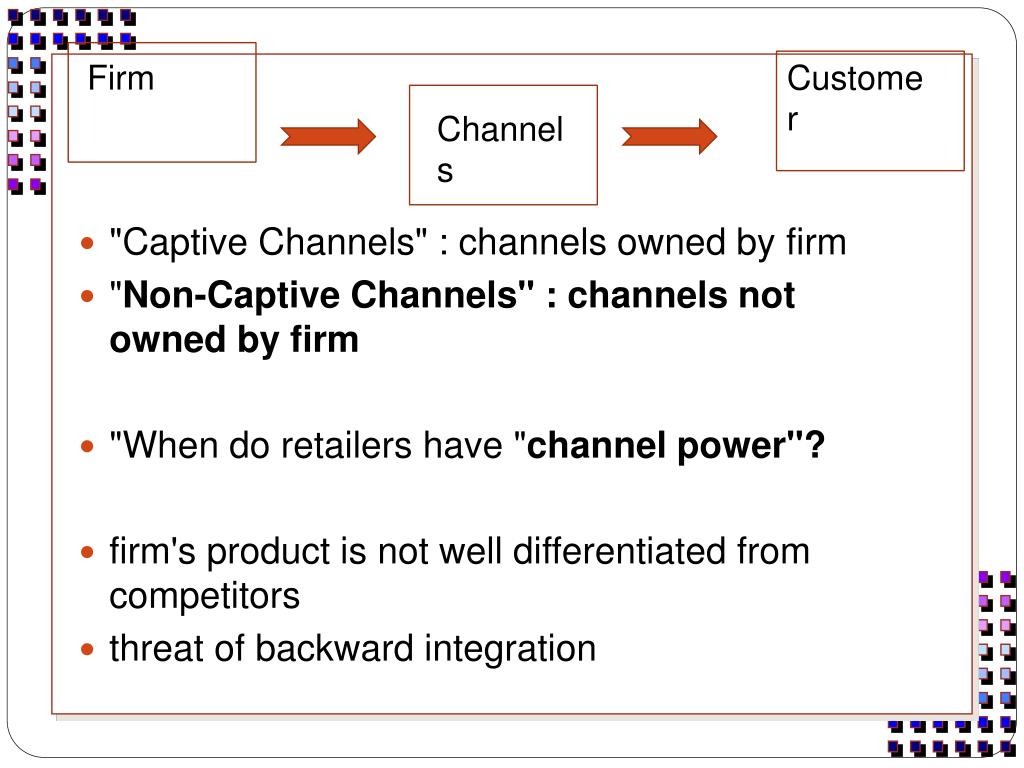 Firm

Channels

Customer

- "Captive Channels" : channels owned by firm
- "Non-Captive Channels" : channels not owned by firm

- "When do retailers have "channel power"?

- firm's product is not well differentiated from competitors
- threat of backward integration